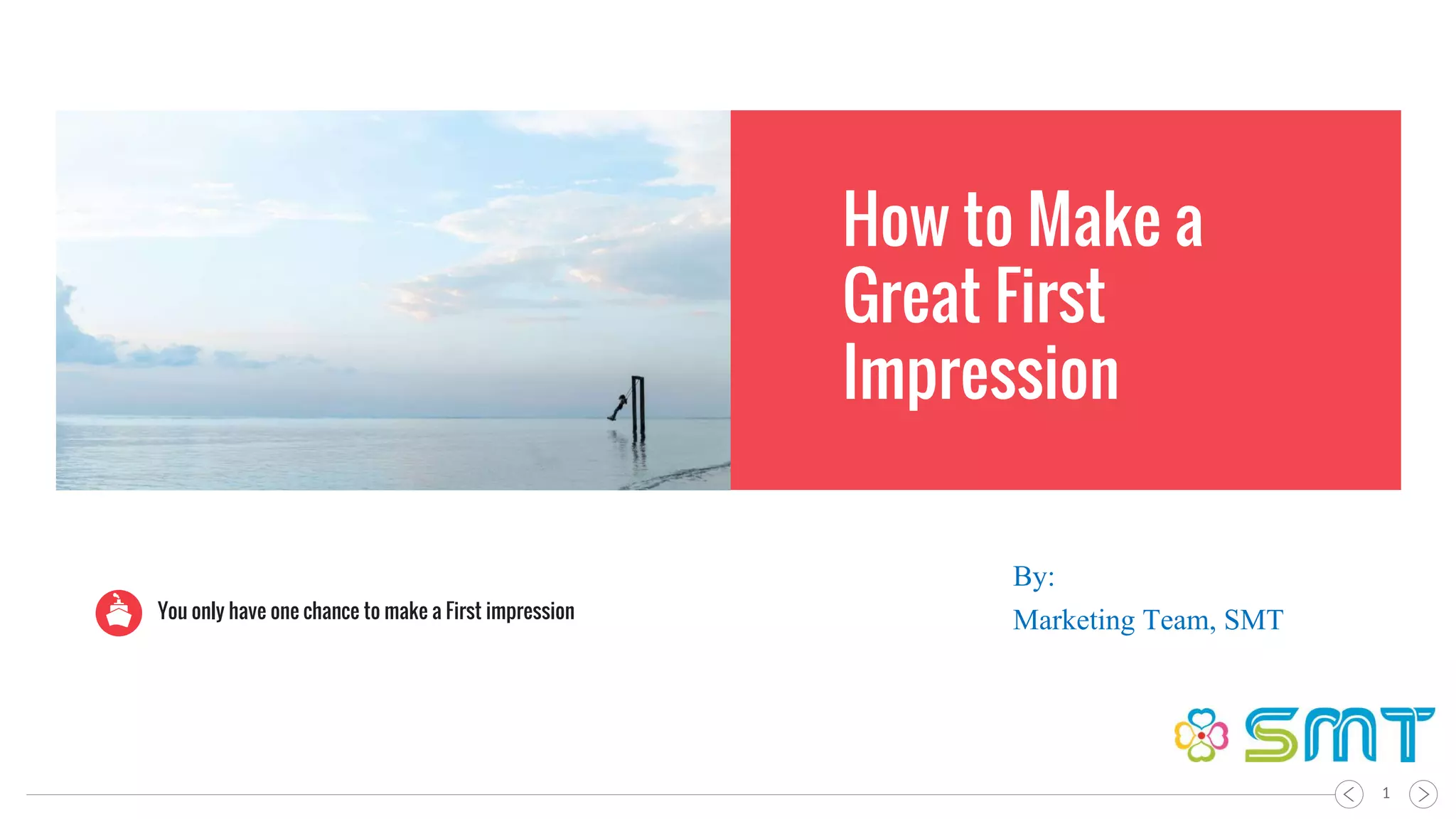 How to Make a Great First Impression

You only have one chance to make a First impression

By:
Marketing Team, SMT

SMT

1